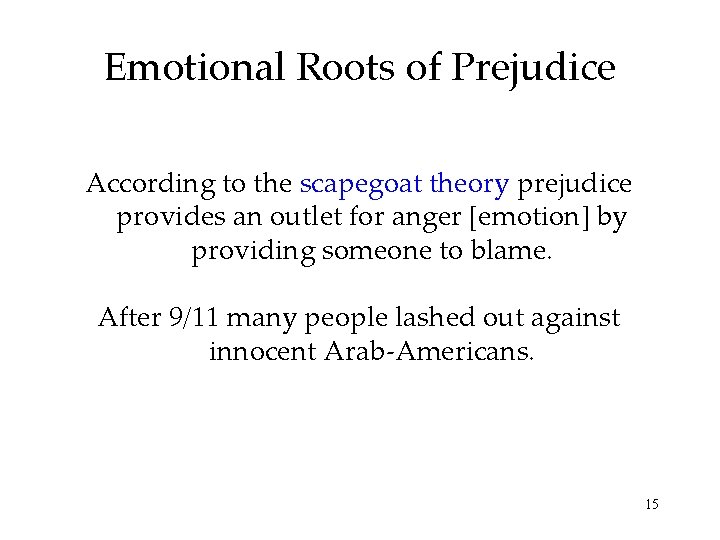 Emotional Roots of Prejudice

According to the scapegoat theory prejudice provides an outlet for anger [emotion] by providing someone to blame.

After 9/11 many people lashed out against innocent Arab-Americans.

15